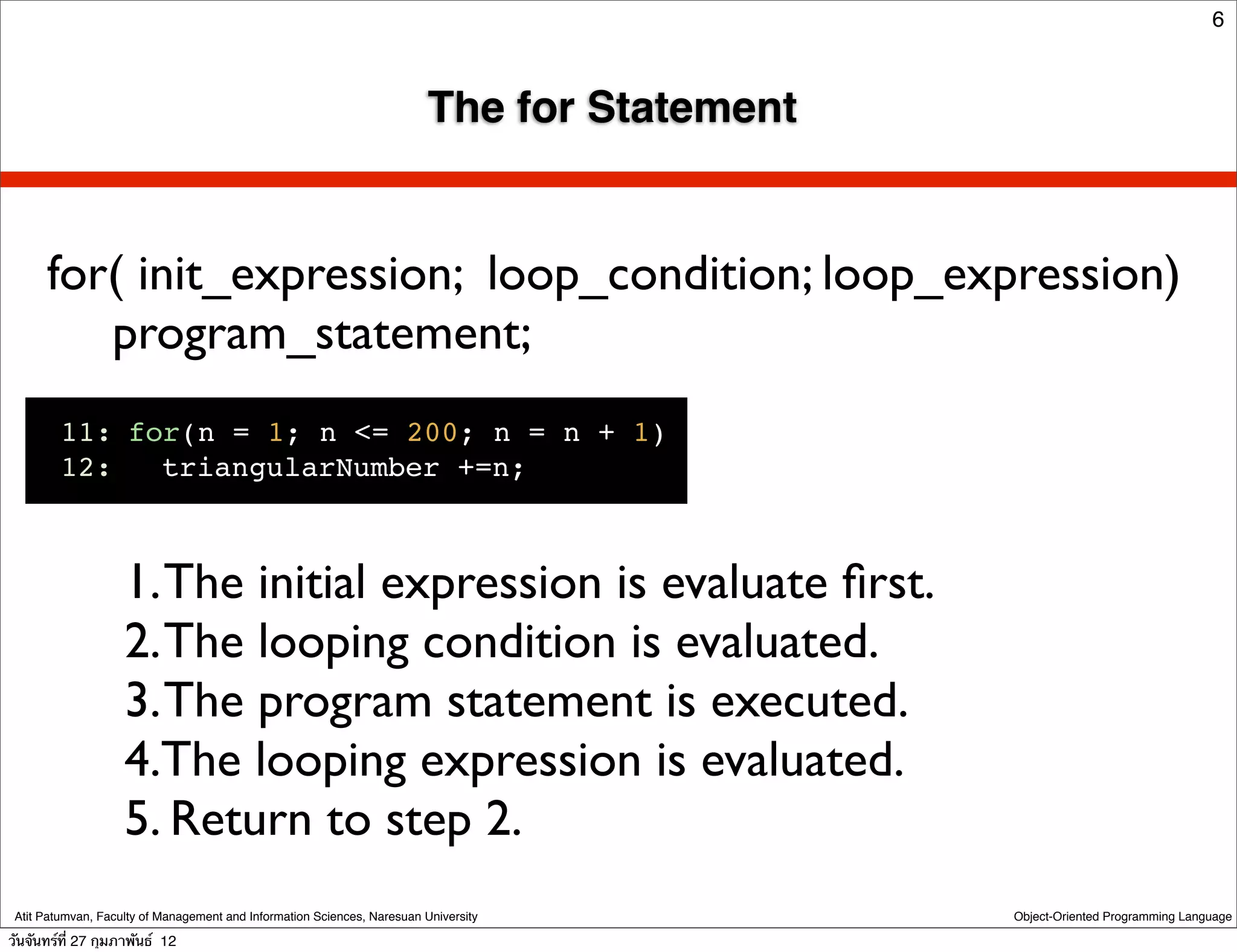 6

The for Statement

for( init_expression; loop_condition; loop_expression)
program_statement;

11: for(n = 1; n <= 200; n = n + 1)
12: triangularNumber +=n;

1. The initial expression is evaluate first.
2. The looping condition is evaluated.
3. The program statement is executed.
4. The looping expression is evaluated.
5. Return to step 2.

Atit Patumvan, Faculty of Management and Information Sciences, Naresuan University

Object-Oriented Programming Language

วันจันทร์ที่ 27 กุมภาพันธ์ 12